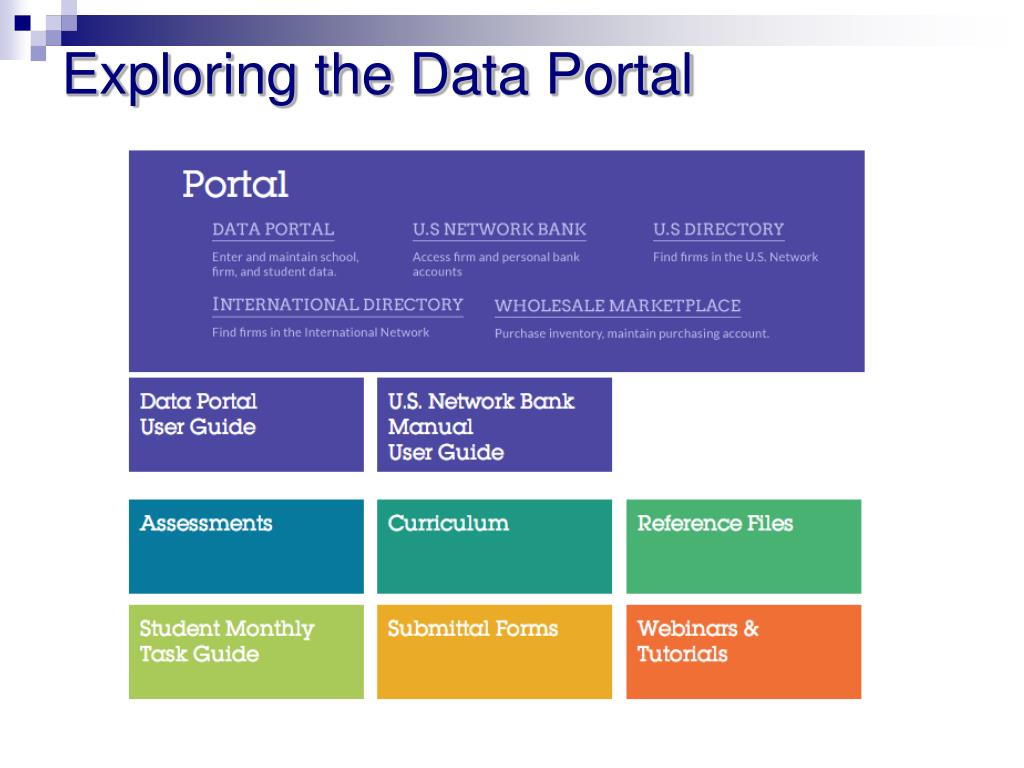 Exploring the Data Portal

Portal

DATA PORTAL
Enter and maintain school, firm, and student data.

U.S NETWORK BANK
Access firm and personal bank accounts

U.S DIRECTORY
Find firms in the U.S. Network

INTERNATIONAL DIRECTORY
Find firms in the International Network

WHOLESALE MARKETPLACE
Purchase inventory, maintain purchasing account.

Data Portal User Guide

U.S. Network Bank Manual User Guide

Assessments

Curriculum

Reference Files

Student Monthly Task Guide

Submittal Forms

Webinars & Tutorials